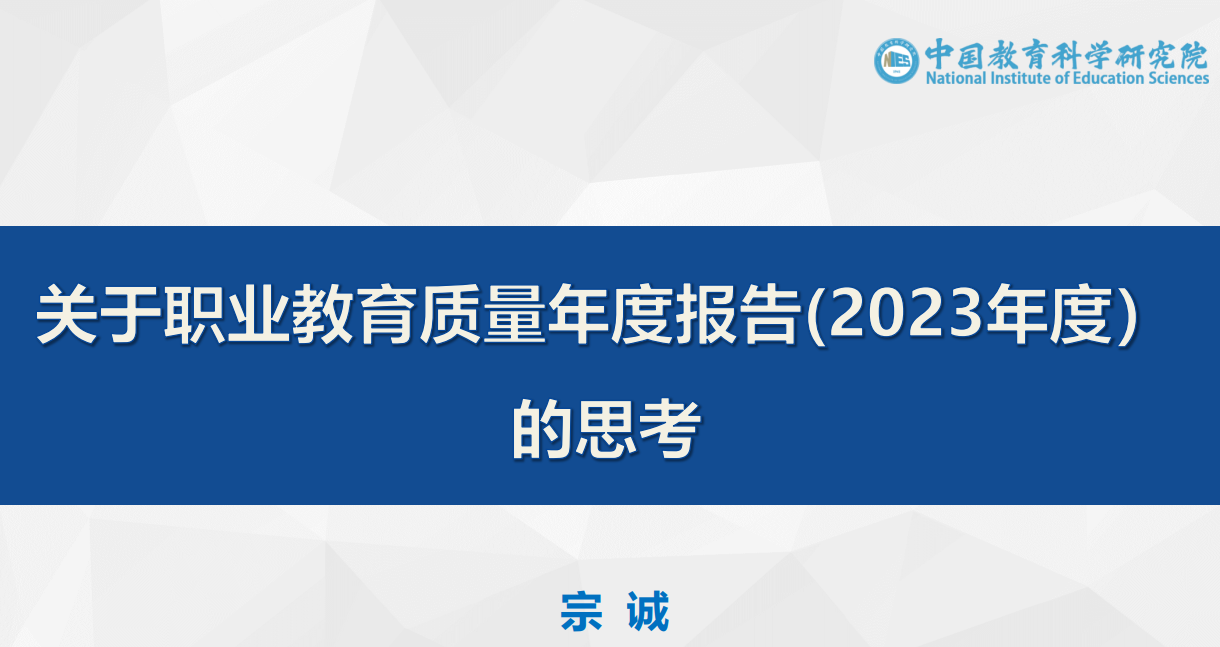 中国教育科学研究院
National Institute of Education Sciences

关于职业教育质量年度报告(2023年度)的思考

宗 诚